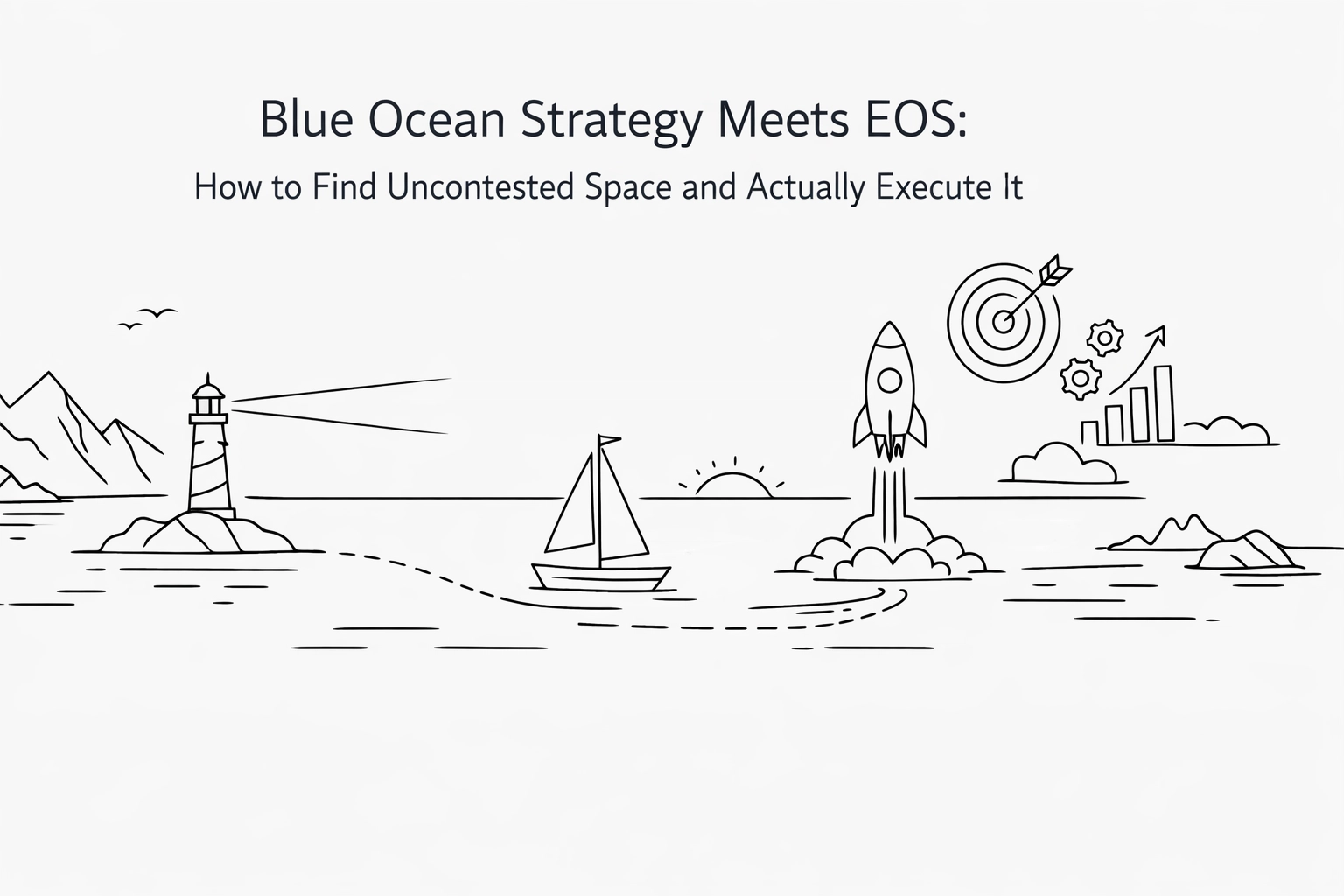 Blue Ocean Strategy Meets EOS:

How to Find Uncontested Space and Actually Execute It